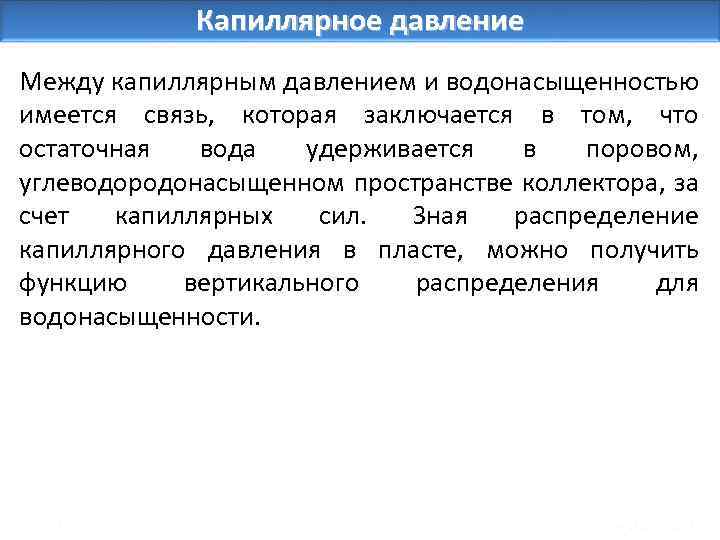 Капиллярное давление

Между капиллярным давлением и водонасыщенностью имеется связь, которая заключается в том, что остаточная вода удерживается в поровом, углеводородонасыщенном пространстве коллектора, за счет капиллярных сил. Зная распределение капиллярного давления в пласте, можно получить функцию вертикального распределения для водонасыщенности.